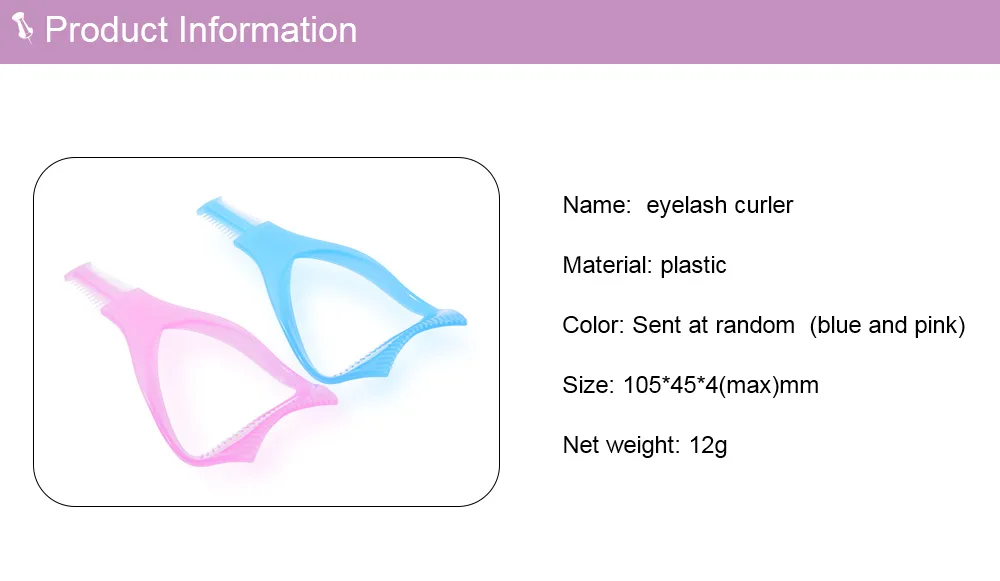 Product Information

Name: eyelash curler

Material: plastic

Color: Sent at random (blue and pink)

Size: 105*45*4(max)mm

Net weight: 12g